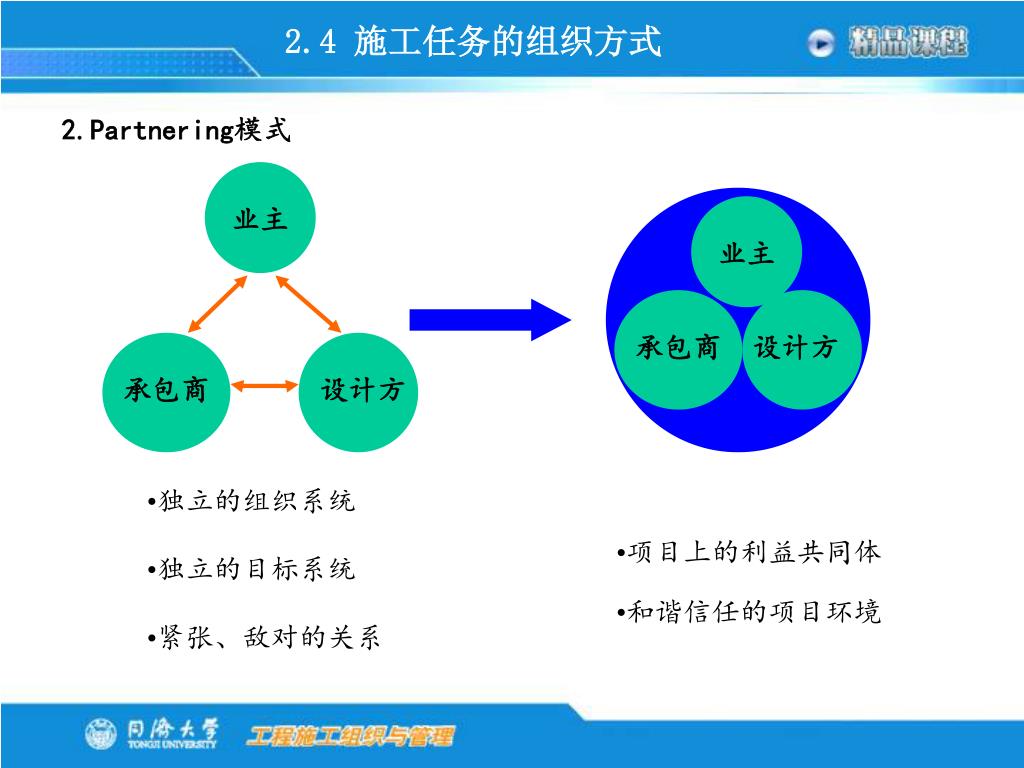 2.4 施工任务的组织方式

精品课程

2.Partnering模式

业主

承包商

设计方

业主

承包商

设计方

•独立的组织系统

•独立的目标系统

•紧张、敌对的关系

•项目上的利益共同体

•和谐信任的项目环境

同济大学 TONGJI UNIVERSITY

工程施工组织与管理